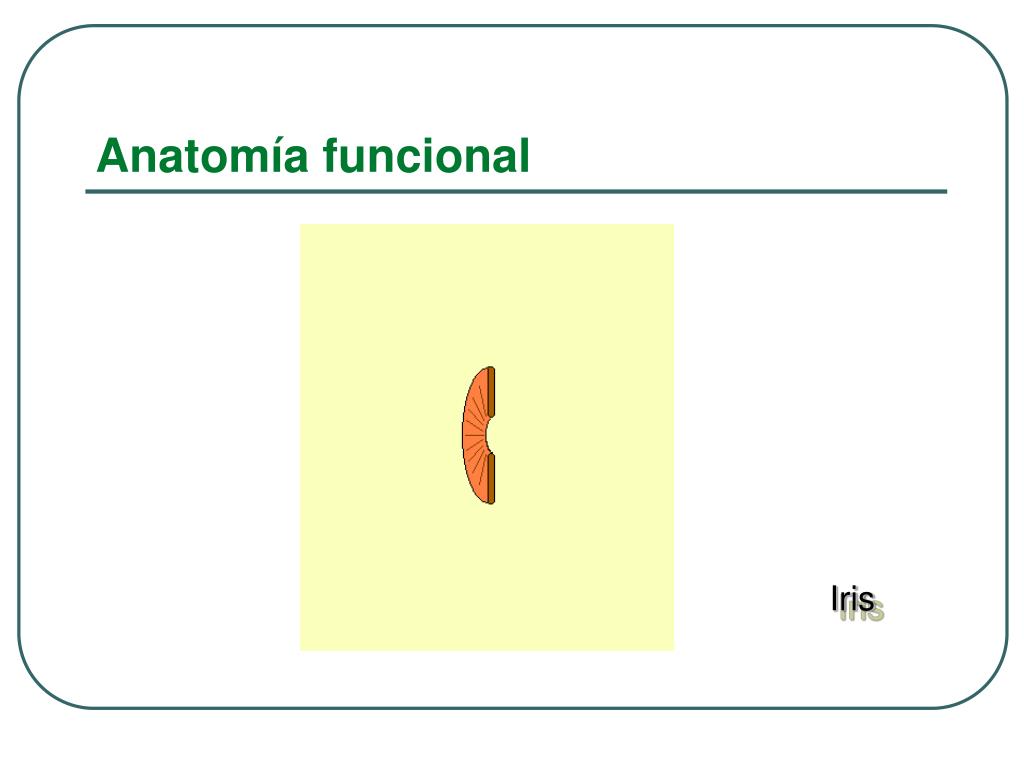 Anatomía funcional

Iris